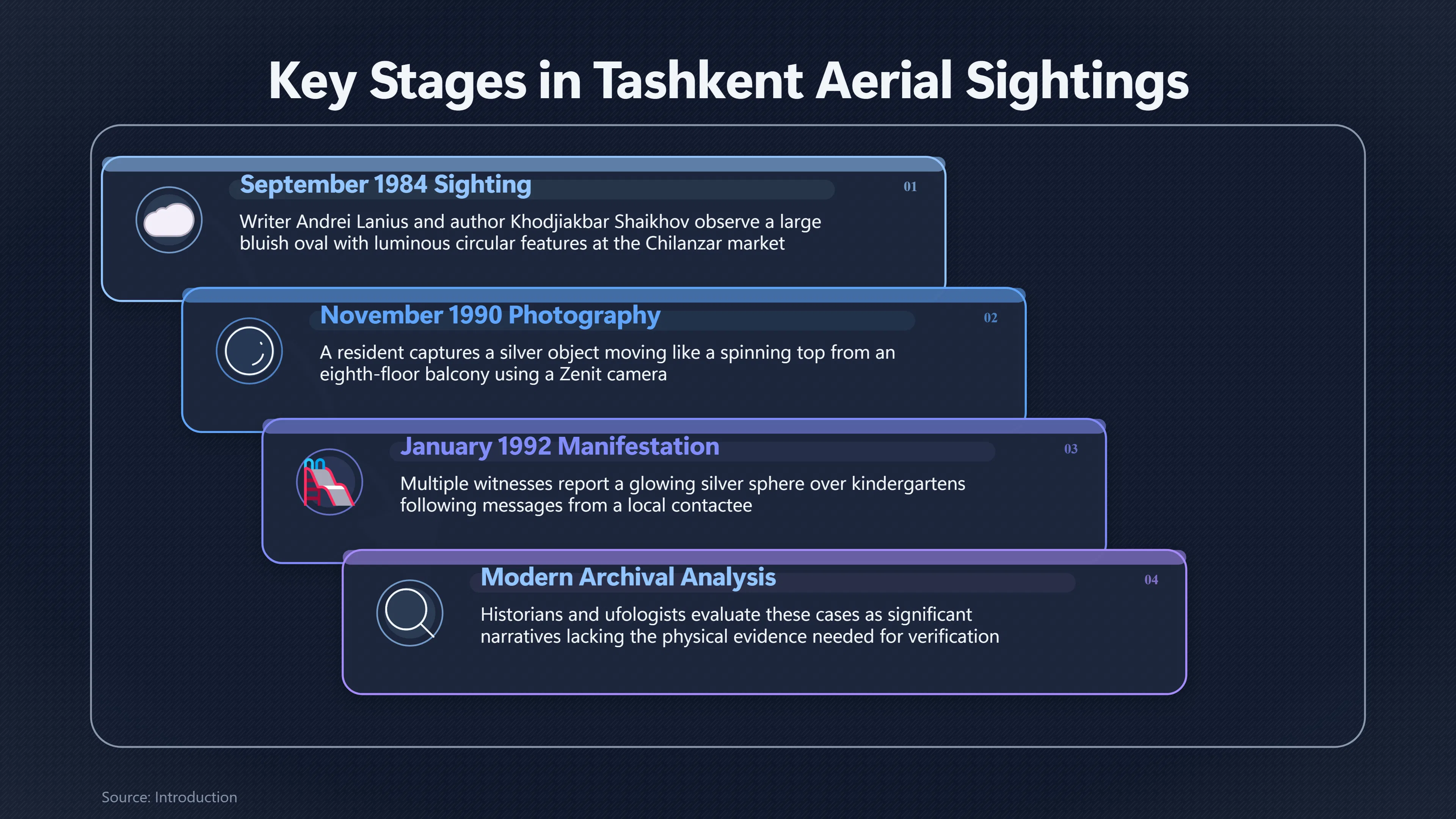 Key Stages in Tashkent Aerial Sightings

September 1984 Sighting

01

Writer Andrei Lanius and author Khodjiakbar Shaikhov observe a large bluish oval with luminous circular features at the Chilanzar market

November 1990 Photography

02

A resident captures a silver object moving like a spinning top from an eighth-floor balcony using a Zenit camera

January 1992 Manifestation

03

Multiple witnesses report a glowing silver sphere over kindergartens following messages from a local contactee

Modern Archival Analysis

04

Historians and ufologists evaluate these cases as significant narratives lacking the physical evidence needed for verification

Source: Introduction